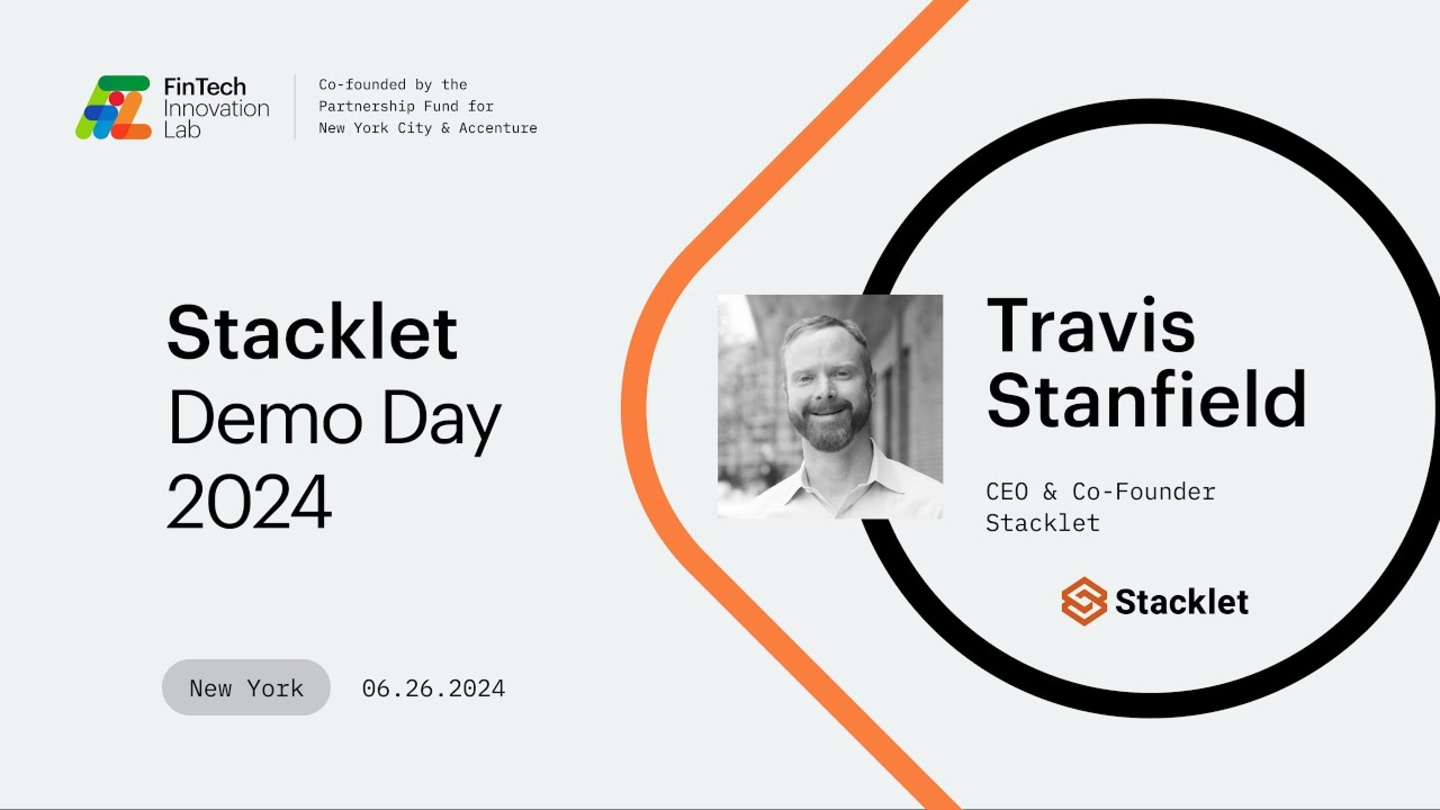 FinTech Innovation Lab

Co-founded by the Partnership Fund for New York City & Accenture

Stacklet
Demo Day
2024

New York 06.26.2024

Travis Stanfield

CEO & Co-Founder
Stacklet

Stacklet